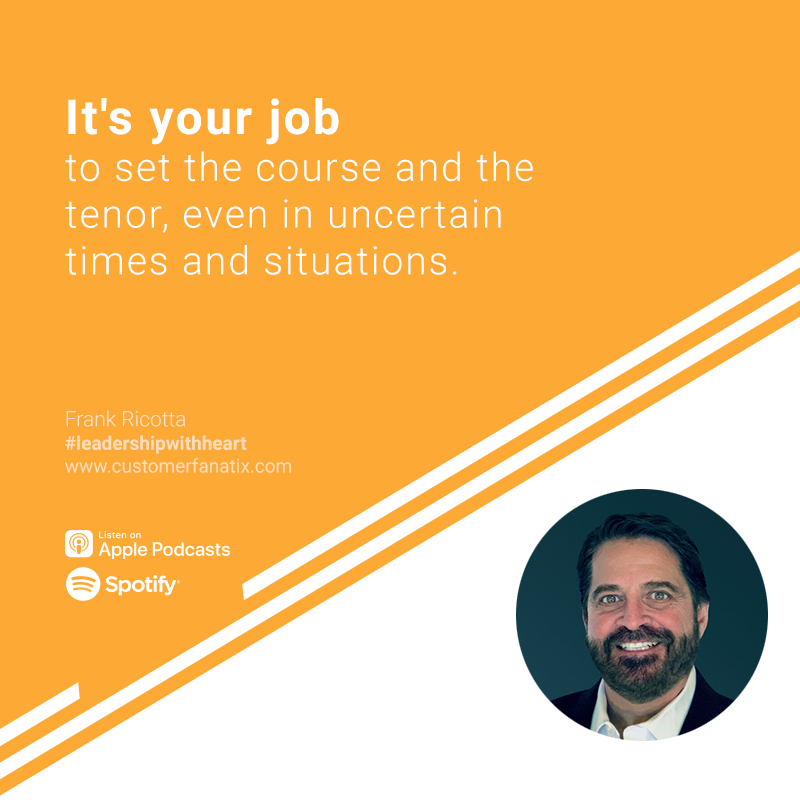 It's your job
to set the course and the tenor, even in uncertain times and situations.

Frank Ricotta
#leadershipwithheart
www.customerfanatix.com

Listen on
Apple Podcasts

Spotify